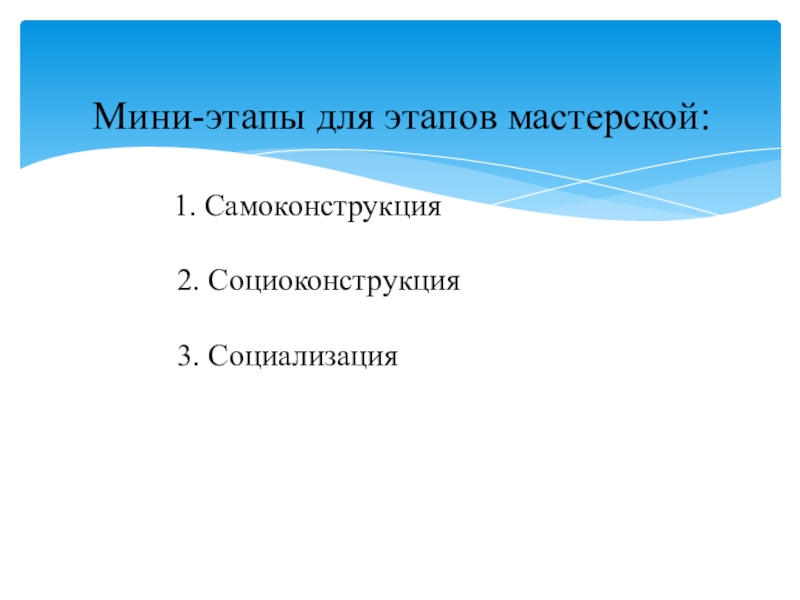 Мини-этапы для этапов мастерской:

1. Самоконструкция

2. Социоконструкция

3. Социализация